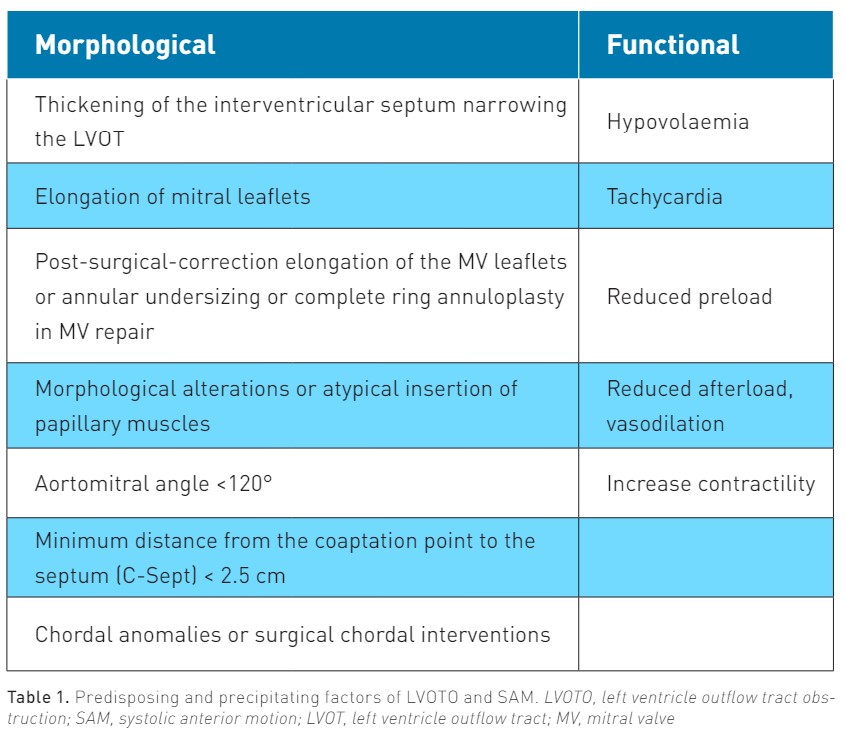 | Morphological | Functional |
|---|---|
| Thickening of the interventricular septum narrowing the LVOT | Hypovolaemia |
| Elongation of mitral leaflets | Tachycardia |
| Post-surgical-correction elongation of the MV leaflets or annular undersizing or complete ring annuloplasty in MV repair | Reduced preload |
| Morphological alterations or atypical insertion of papillary muscles | Reduced afterload, vasodilation |
| Aortomitral angle <120° | Increase contractility |
| Minimum distance from the coaptation point to the septum (C-Sept) < 2.5 cm | |
| Chordal anomalies or surgical chordal interventions | |

Table 1. Predisposing and precipitating factors of LVOTO and SAM. LVOTO, left ventricle outflow tract obstruction; SAM, systolic anterior motion; LVOT, left ventricle outflow tract; MV, mitral valve